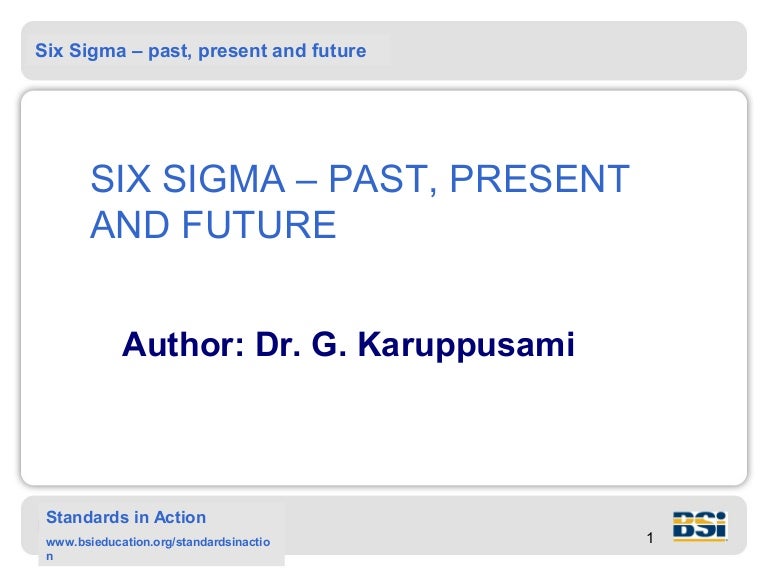 Six Sigma – past, present and future

SIX SIGMA – PAST, PRESENT AND FUTURE

Author: Dr. G. Karuppusami

Standards in Action

www.bsieducation.org/standardsinaction

1

BSi